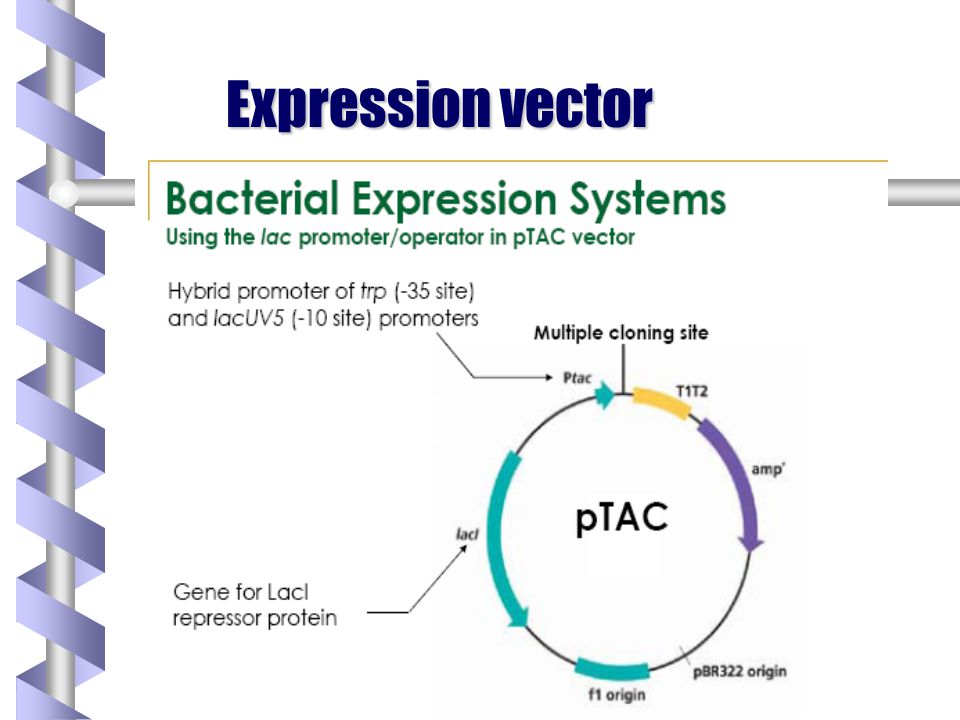 Expression vector

Bacterial Expression Systems
Using the lac promoter/operator in pTAC vector

Hybrid promoter of trp (-35 site) and lacUV5 (-10 site) promoters

Multiple cloning site

Ptac

T1T2

amp$^r$

pTAC

lacI

Gene for LacI repressor protein

pBR322 origin

f1 origin